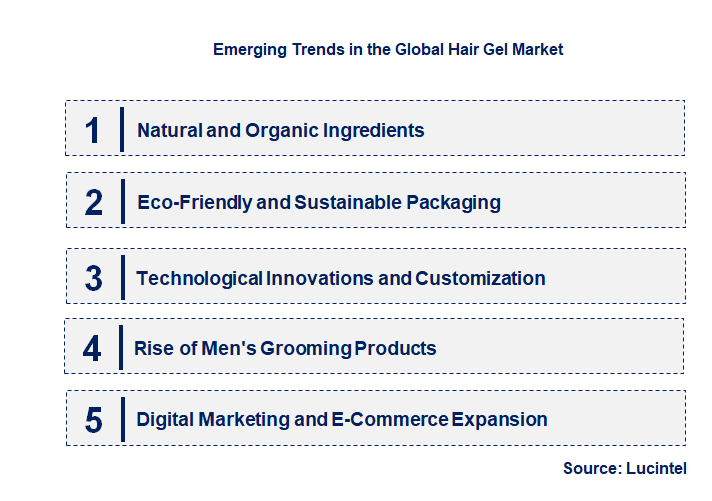 Emerging Trends in the Global Hair Gel Market

1 Natural and Organic Ingredients

2 Eco-Friendly and Sustainable Packaging

3 Technological Innovations and Customization

4 Rise of Men's Grooming Products

5 Digital Marketing and E-Commerce Expansion

Source: Lucintel